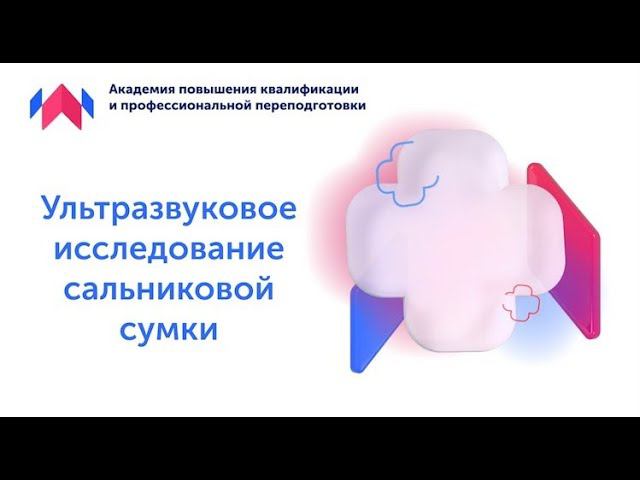 Академия повышения квалификации и профессиональной переподготовки

Ультразвуковое исследование сальниковой сумки